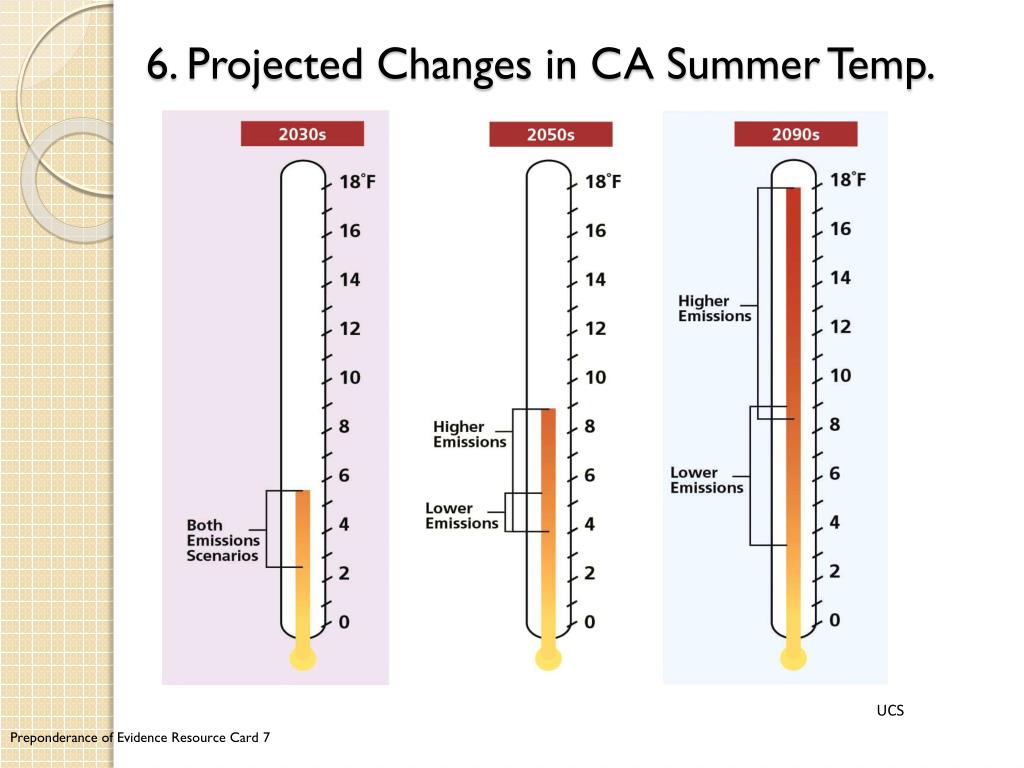 6. Projected Changes in CA Summer Temp.

2030s

18°F
16
14
12
10
8
6
4
2
0

Both Emissions Scenarios

2050s

18°F
16
14
12
10
8
6
4
2
0

Higher Emissions

Lower Emissions

2090s

18°F
16
14
12
10
8
6
4
2
0

Higher Emissions

Lower Emissions

UCS

Preponderance of Evidence Resource Card 7